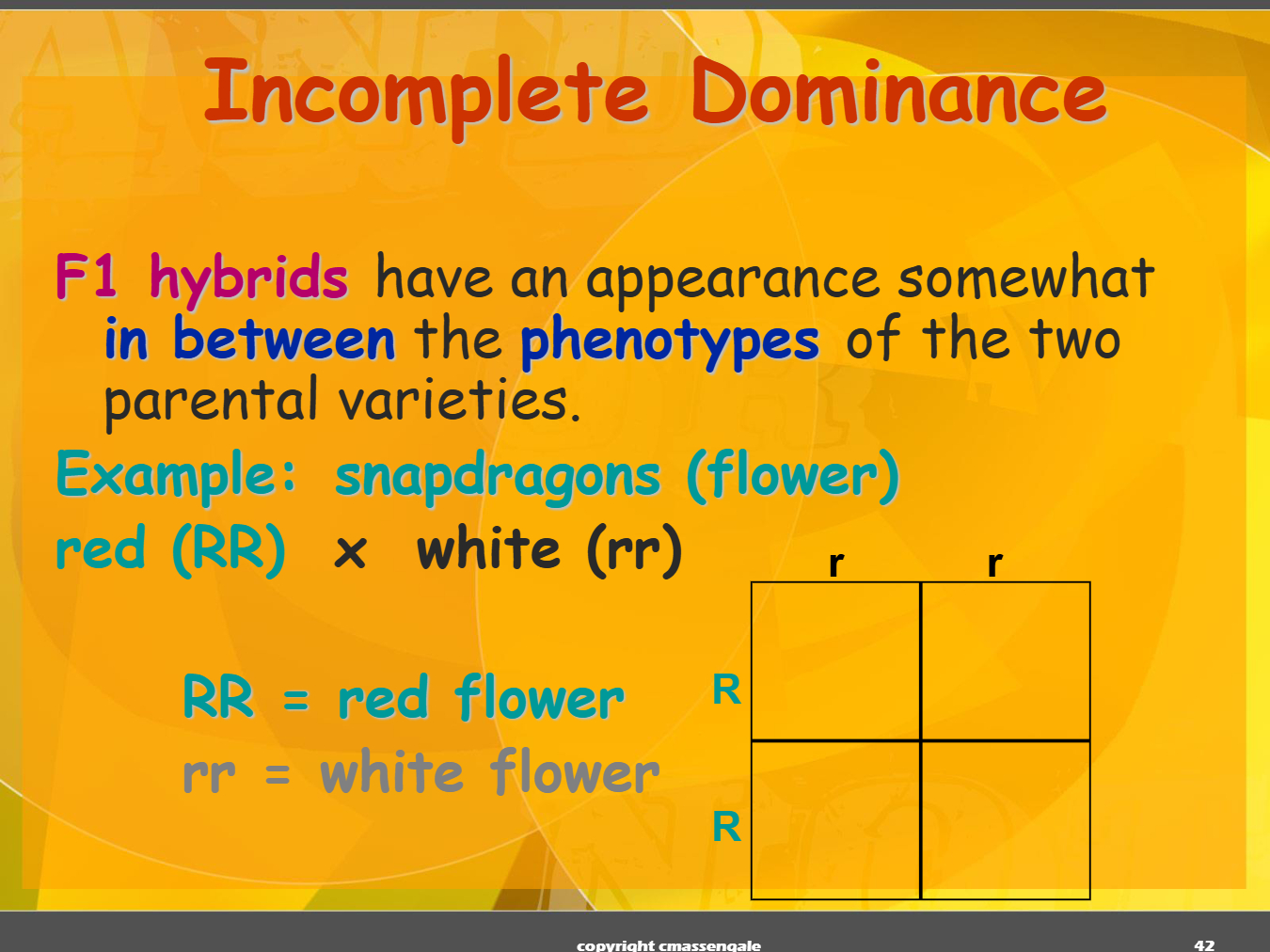 Incomplete Dominance

F1 hybrids have an appearance somewhat in between the phenotypes of the two parental varieties.

Example: snapdragons (flower)

red (RR) x white (rr)

RR = red flower

rr = white flower

|   | r | r |
|---|---|---|
| R |   |   |
| R |   |   |

copyright cmassengale

42